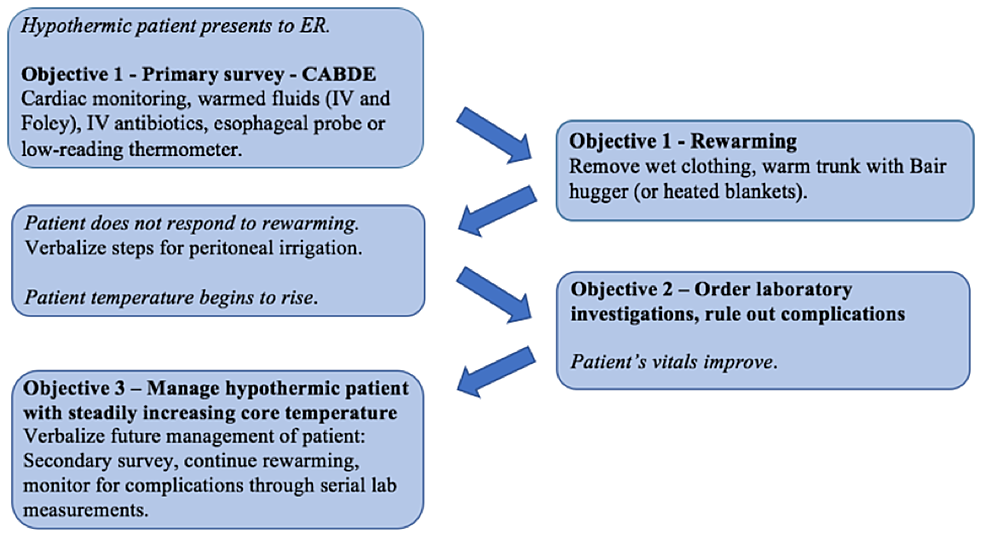 Hypothermic patient presents to ER.

Objective 1 - Primary survey - CABDE
Cardiac monitoring, warmed fluids (IV and Foley), IV antibiotics, esophageal probe or low-reading thermometer.

Objective 1 - Rewarming
Remove wet clothing, warm trunk with Bair hugger (or heated blankets).

Patient does not respond to rewarming.
Verbalize steps for peritoneal irrigation.

Patient temperature begins to rise.

Objective 2 – Order laboratory investigations, rule out complications

Patient's vitals improve.

Objective 3 – Manage hypothermic patient with steadily increasing core temperature
Verbalize future management of patient: Secondary survey, continue rewarming, monitor for complications through serial lab measurements.